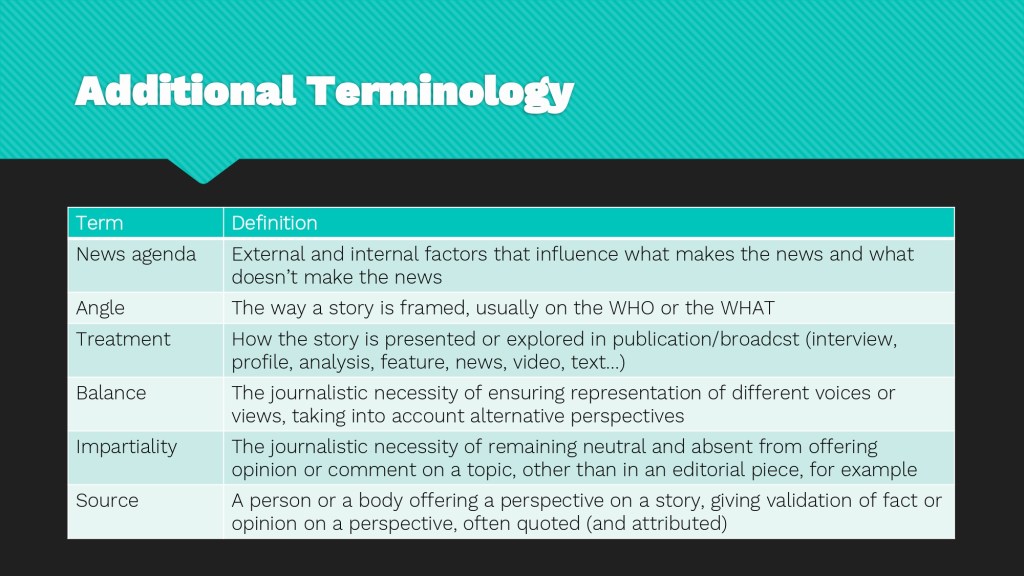 Additional Terminology

| Term | Definition |
|---|---|
| News agenda | External and internal factors that influence what makes the news and what doesn't make the news |
| Angle | The way a story is framed, usually on the WHO or the WHAT |
| Treatment | How the story is presented or explored in publication/broadcst (interview, profile, analysis, feature, news, video, text…) |
| Balance | The journalistic necessity of ensuring representation of different voices or views, taking into account alternative perspectives |
| Impartiality | The journalistic necessity of remaining neutral and absent from offering opinion or comment on a topic, other than in an editorial piece, for example |
| Source | A person or a body offering a perspective on a story, giving validation of fact or opinion on a perspective, often quoted (and attributed) |